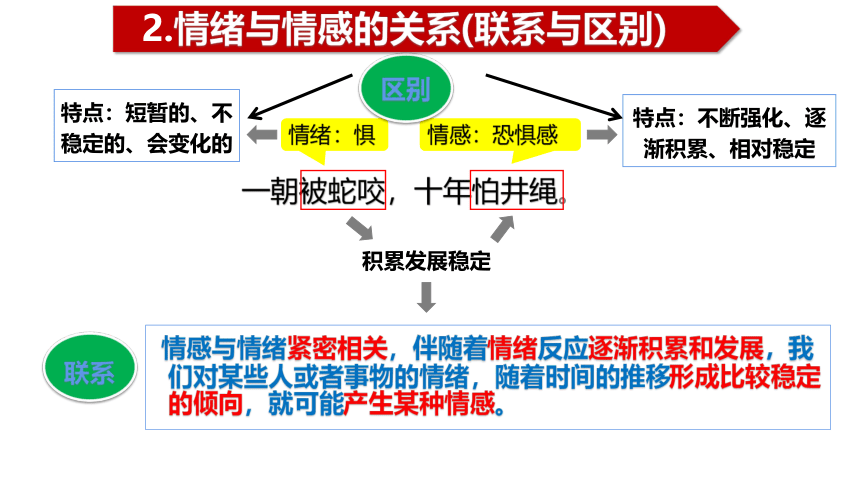 2.情绪与情感的关系(联系与区别)

区别

特点：短暂的、不稳定的、会变化的

情绪：惧

情感：恐惧感

特点：不断强化、逐渐积累、相对稳定

一朝被蛇咬，十年怕井绳。

积累发展稳定

联系

情感与情绪紧密相关，伴随着情绪反应逐渐积累和发展，我们对某些人或者事物的情绪，随着时间的推移形成比较稳定的倾向，就可能产生某种情感。